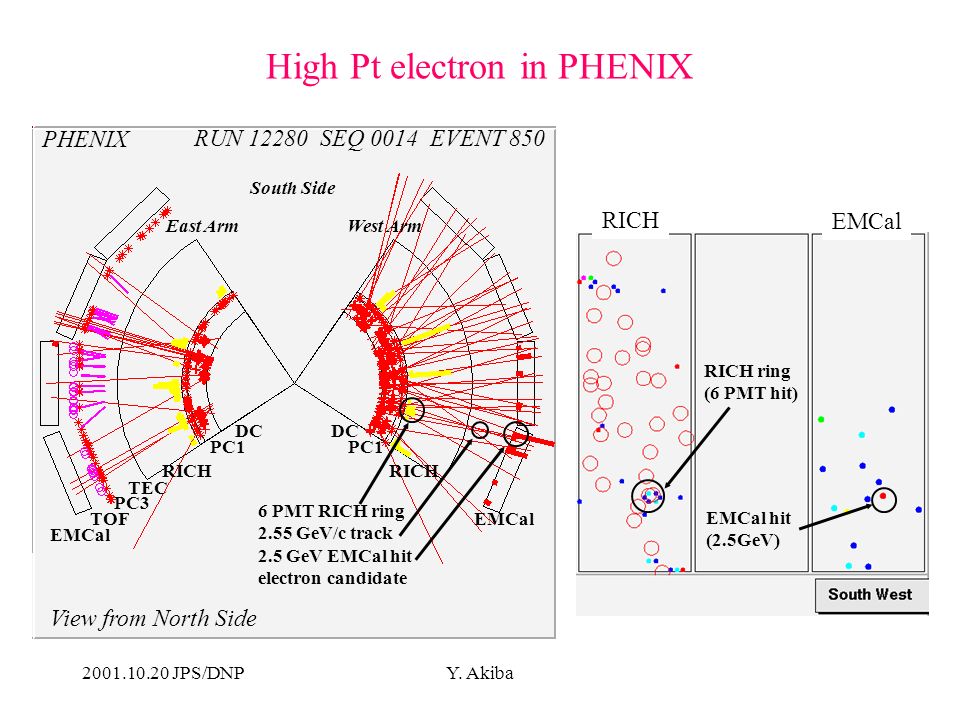 High Pt electron in PHENIX

PHENIX RUN 12280 SEQ 0014 EVENT 850

South Side

East Arm

West Arm

DC

PC1

RICH

TEC

PC3

TOF

EMCal

DC

PC1

RICH

EMCal

6 PMT RICH ring
2.55 GeV/c track
2.5 GeV EMCal hit
electron candidate

View from North Side

RICH

EMCal

RICH ring
(6 PMT hit)

EMCal hit
(2.5GeV)

South West

2001.10.20 JPS/DNP

Y. Akiba